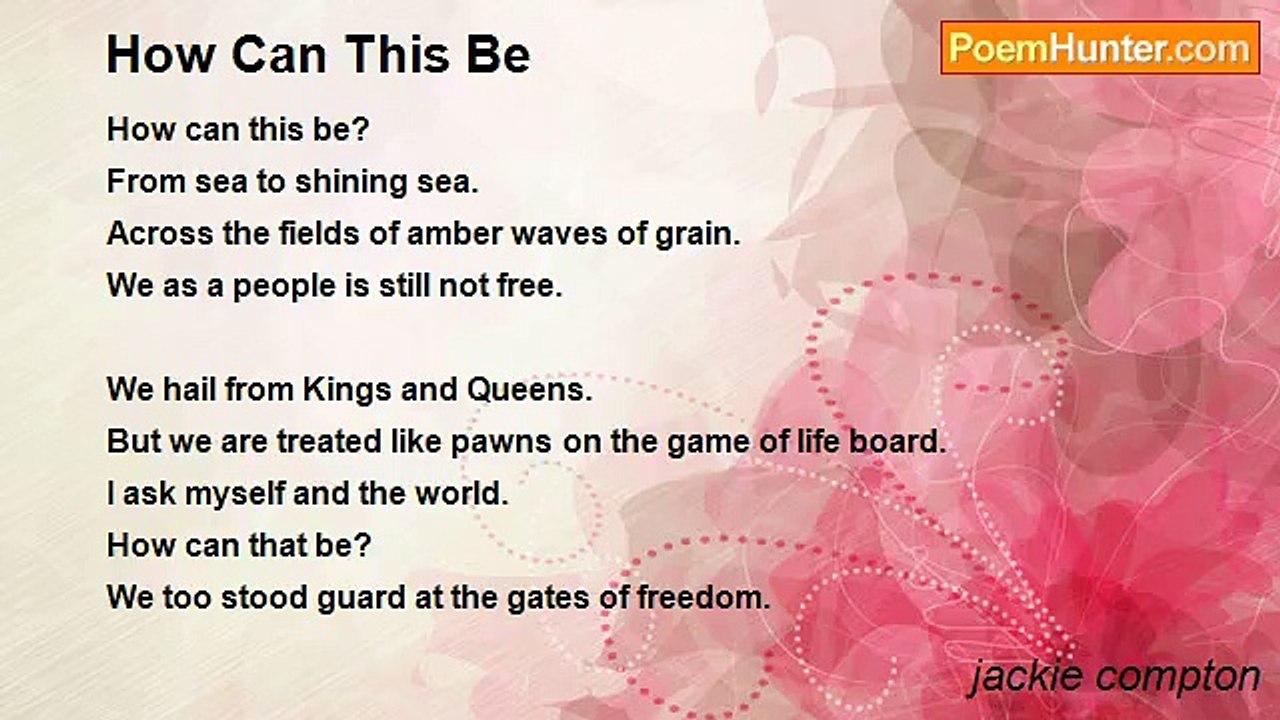 How Can This Be

PoemHunter.com

How can this be?
From sea to shining sea.
Across the fields of amber waves of grain.
We as a people is still not free.

We hail from Kings and Queens.
But we are treated like pawns on the game of life board.
I ask myself and the world.
How can that be?
We too stood guard at the gates of freedom.

jackie compton